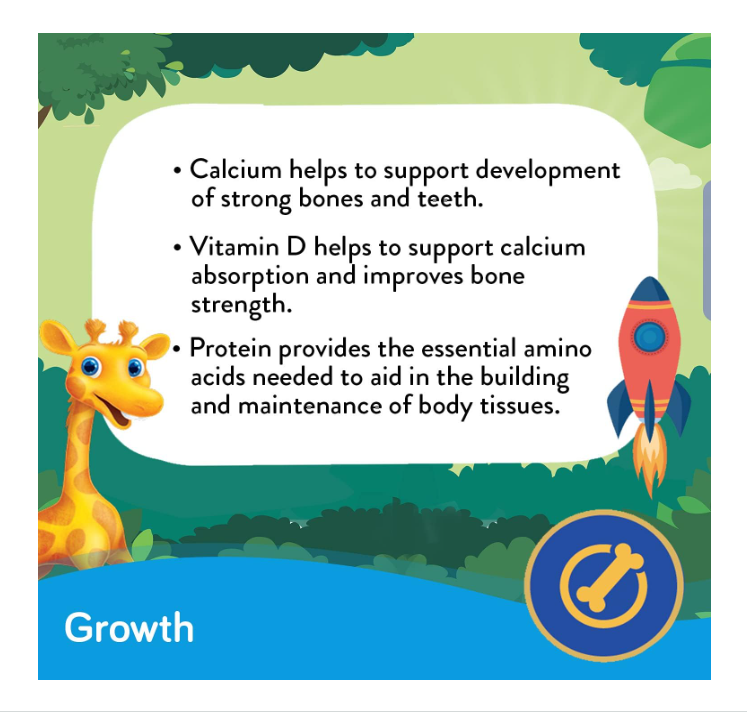 • Calcium helps to support development of strong bones and teeth.

• Vitamin D helps to support calcium absorption and improves bone strength.

• Protein provides the essential amino acids needed to aid in the building and maintenance of body tissues.

Growth